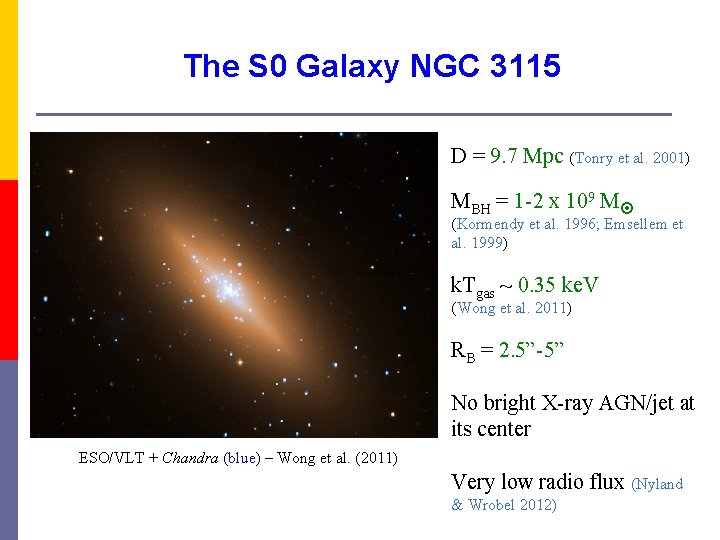 The S0 Galaxy NGC 3115

ESO/VLT + Chandra (blue) – Wong et al. (2011)

D = 9.7 Mpc (Tonry et al. 2001)

$M_{BH}$ = 1-2 x $10^9$ $M_{\odot}$ (Kormendy et al. 1996; Emsellem et al. 1999)

$kT_{gas}$ ~ 0.35 keV (Wong et al. 2011)

$R_B$ = 2.5”-5”

No bright X-ray AGN/jet at its center

Very low radio flux (Nyland & Wrobel 2012)